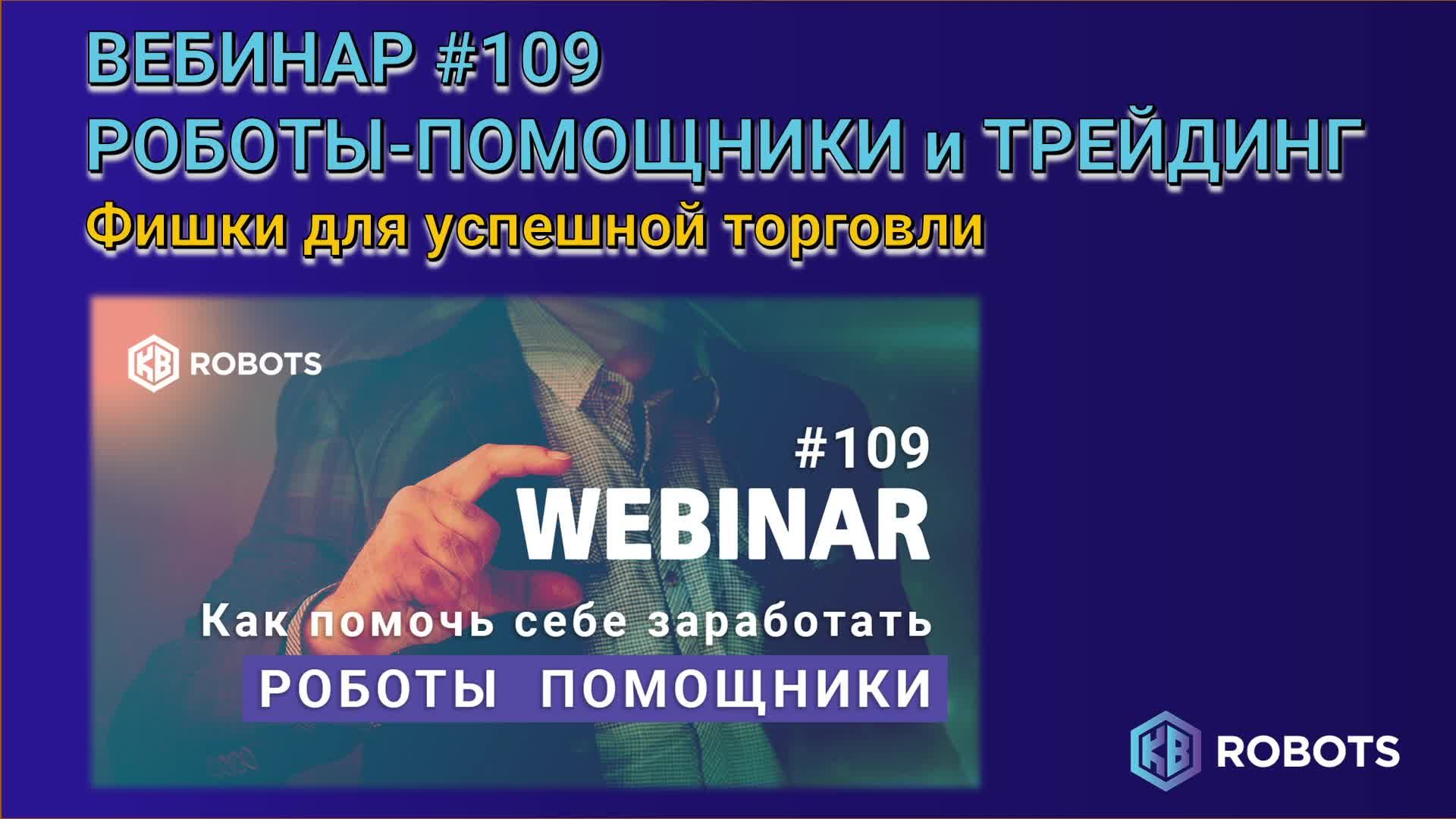 ВЕБИНАР #109
РОБОТЫ-ПОМОЩНИКИ и ТРЕЙДИНГ
Фишки для успешной торговли

KB ROBOTS

#109
WEBINAR
Как помочь себе заработать
РОБОТЫ ПОМОЩНИКИ

KB ROBOTS